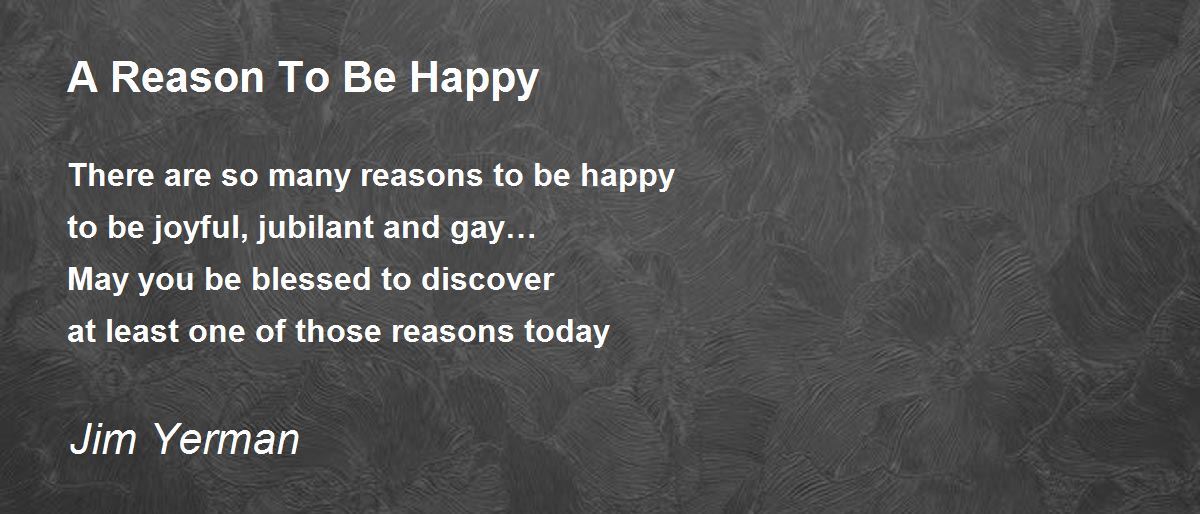 A Reason To Be Happy

There are so many reasons to be happy
to be joyful, jubilant and gay…
May you be blessed to discover
at least one of those reasons today

Jim Yerman